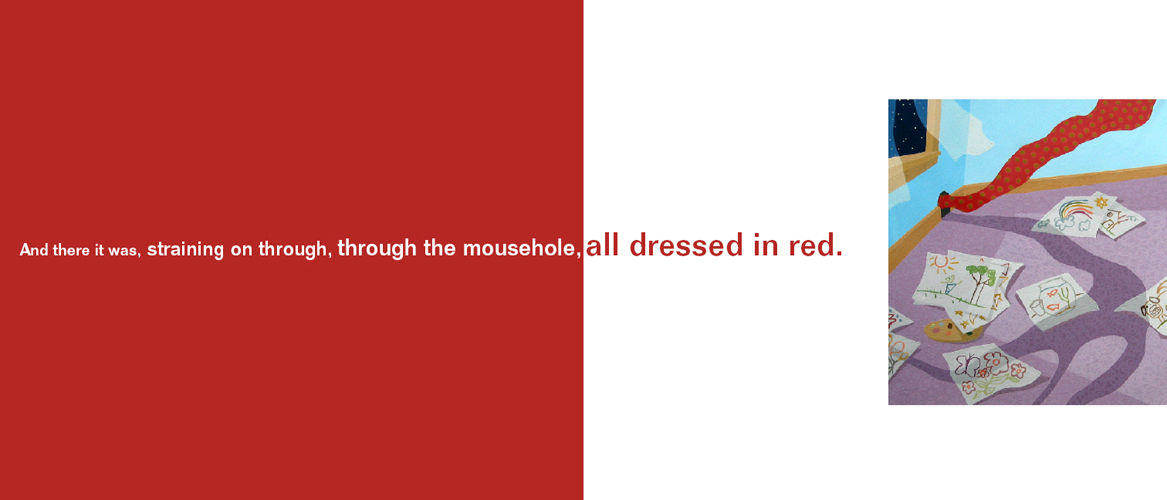 And there it was, straining on through, through the mousehole, all dressed in red.